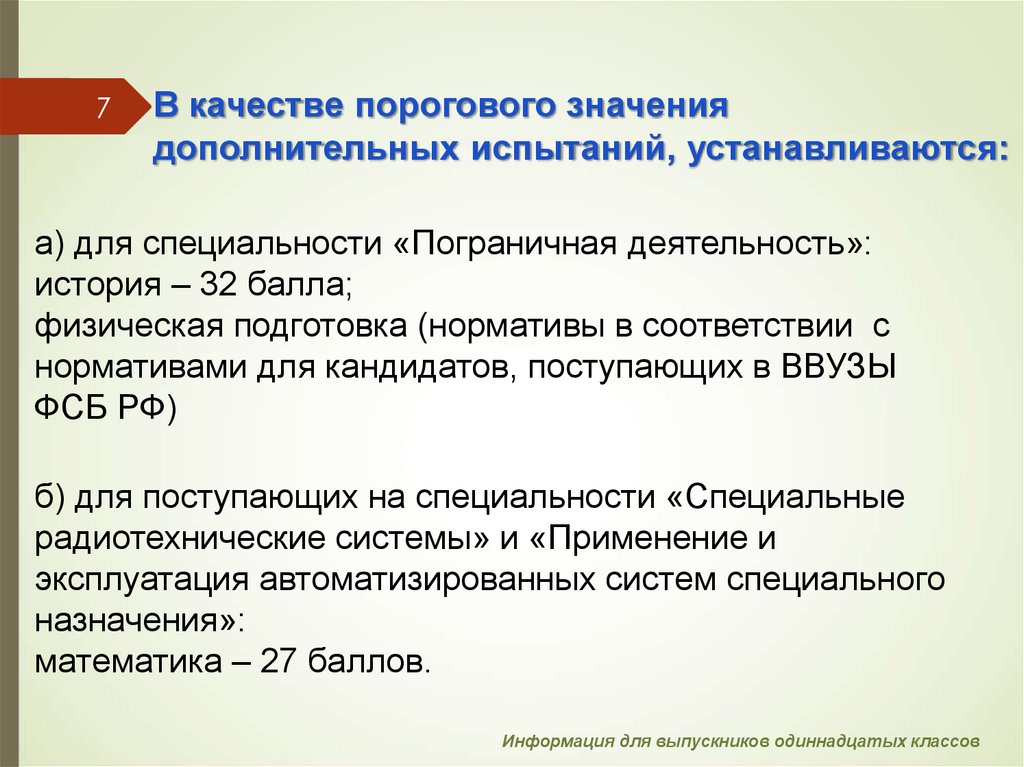 7

В качестве порогового значения дополнительных испытаний, устанавливаются:

а) для специальности «Пограничная деятельность»:
история – 32 балла;
физическая подготовка (нормативы в соответствии с нормативами для кандидатов, поступающих в ВВУЗЫ ФСБ РФ)

б) для поступающих на специальности «Специальные радиотехнические системы» и «Применение и эксплуатация автоматизированных систем специального назначения»:
математика – 27 баллов.

Информация для выпускников одиннадцатых классов